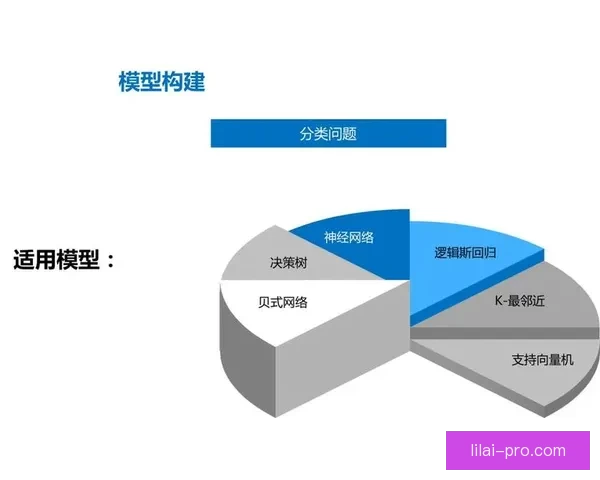 模型构建

分类问题

适用模型：

神经网络

逻辑斯回归

决策树

贝式网络

K-最邻近

支持向量机

lilai-pro.com